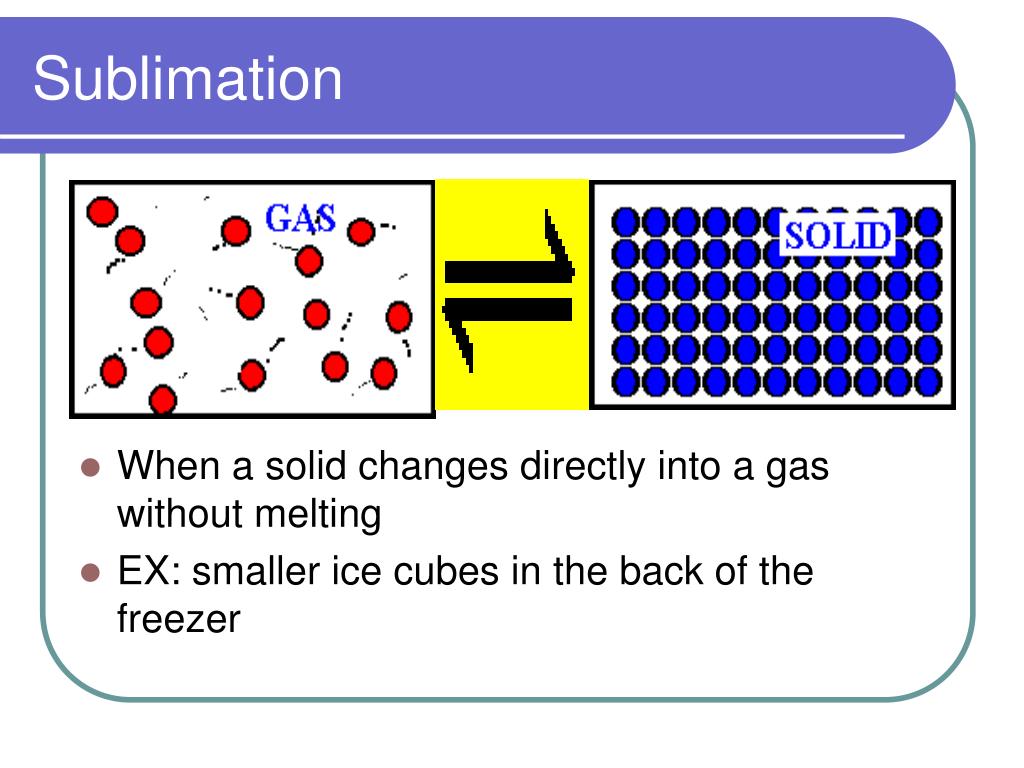 Sublimation

GAS

SOLID

- When a solid changes directly into a gas without melting
- EX: smaller ice cubes in the back of the freezer